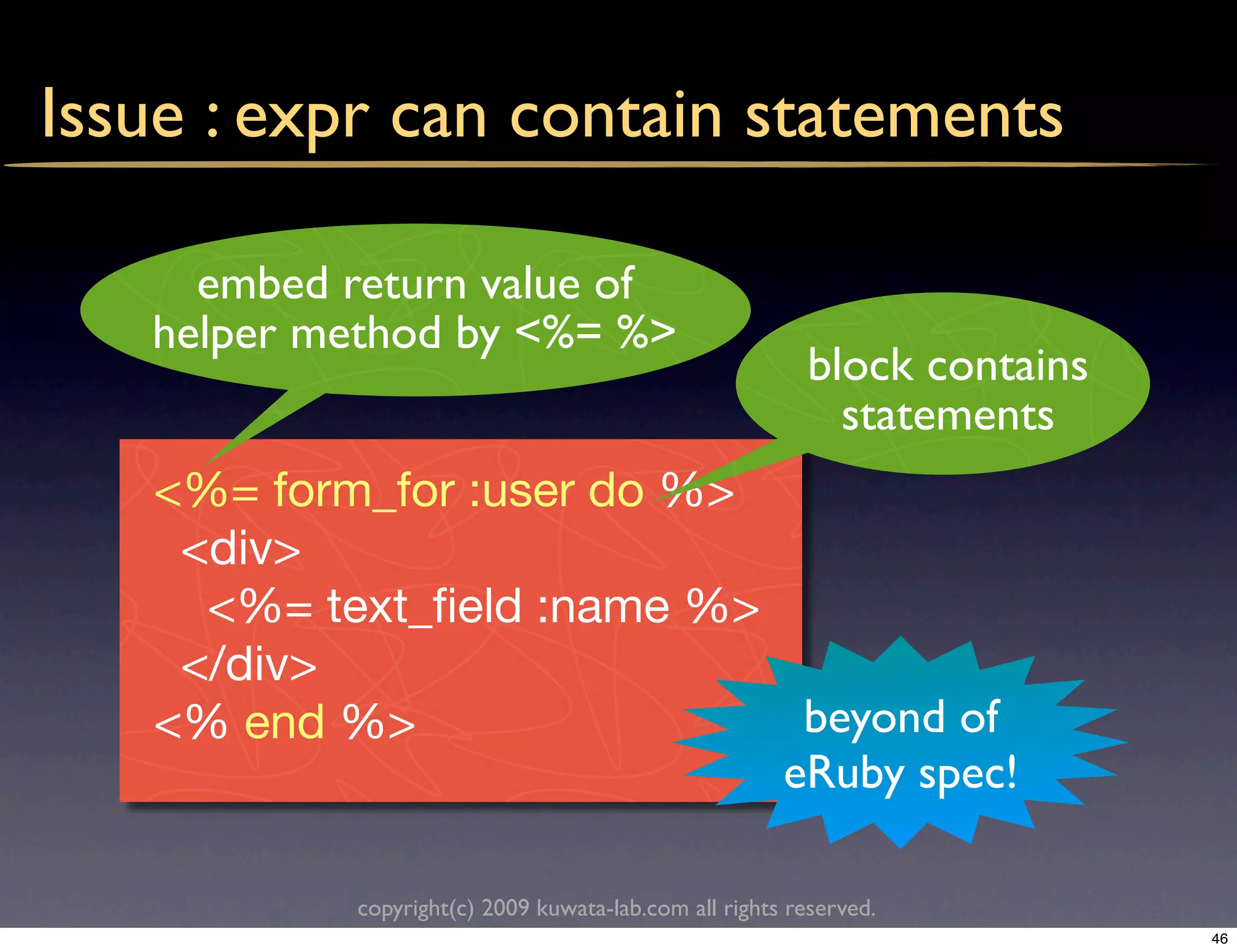 Issue : expr can contain statements

embed return value of helper method by <%= %>

block contains statements

<%= form_for :user do %>
<div>
<%= text_field :name %>
</div>
<% end %>

beyond of eRuby spec!

copyright(c) 2009 kuwata-lab.com all rights reserved.

46